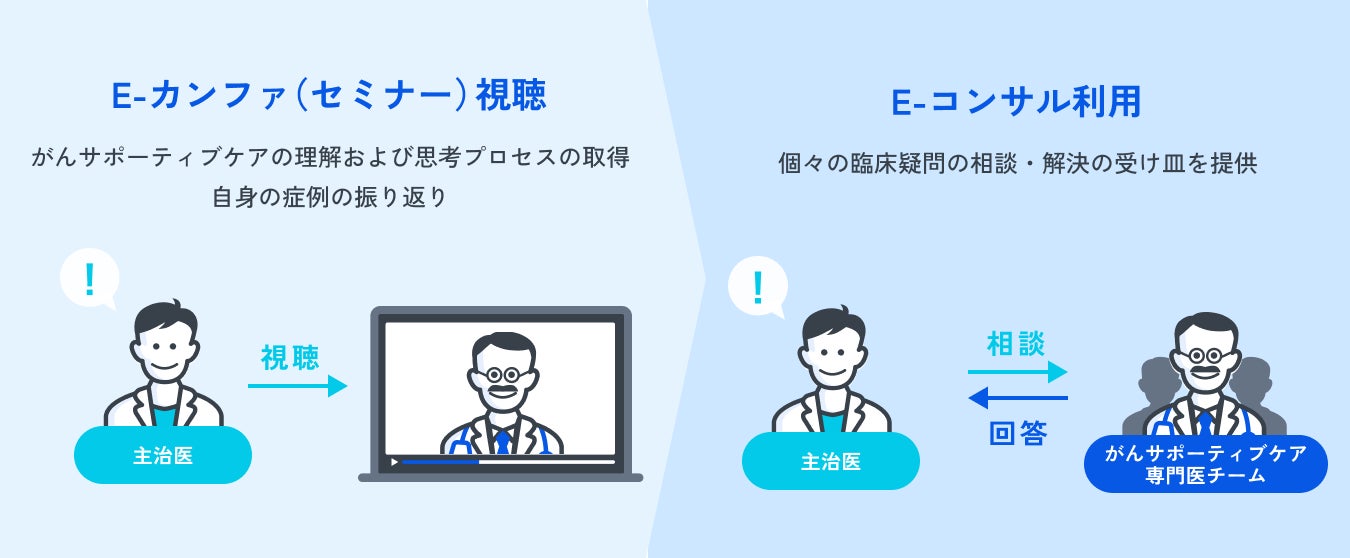 E-カンファ（セミナー）視聴

がんサポーティブケアの理解および思考プロセスの取得
自身の症例の振り返り

!

視聴

主治医

E-コンサル利用

個々の臨床疑問の相談・解決の受け皿を提供

!

相談

回答

主治医

がんサポーティブケア
専門医チーム